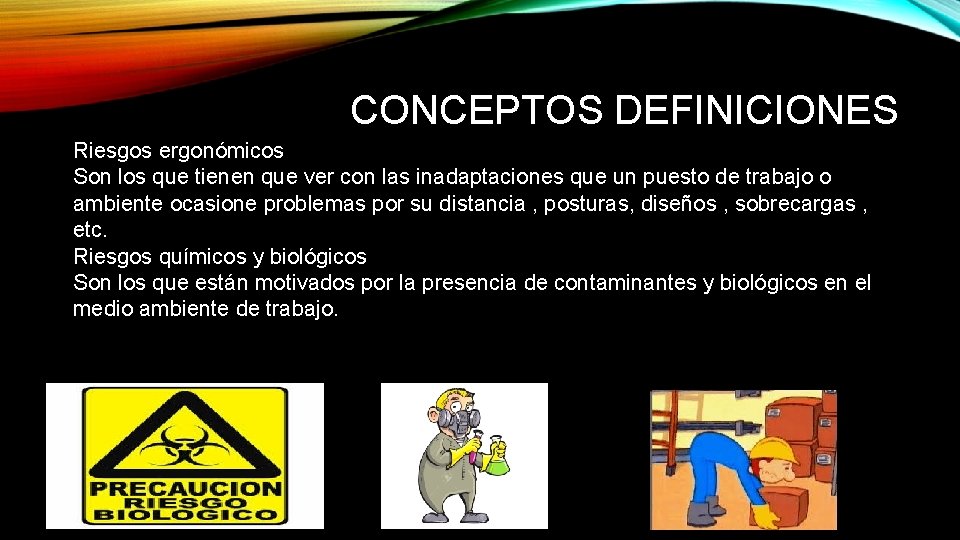 CONCEPTOS DEFINICIONES

Riesgos ergonómicos
Son los que tienen que ver con las inadaptaciones que un puesto de trabajo o ambiente ocasione problemas por su distancia , posturas, diseños , sobrecargas , etc.
Riesgos químicos y biológicos
Son los que están motivados por la presencia de contaminantes y biológicos en el medio ambiente de trabajo.

PRECAUCION
RIESGO
BIOLOGICO